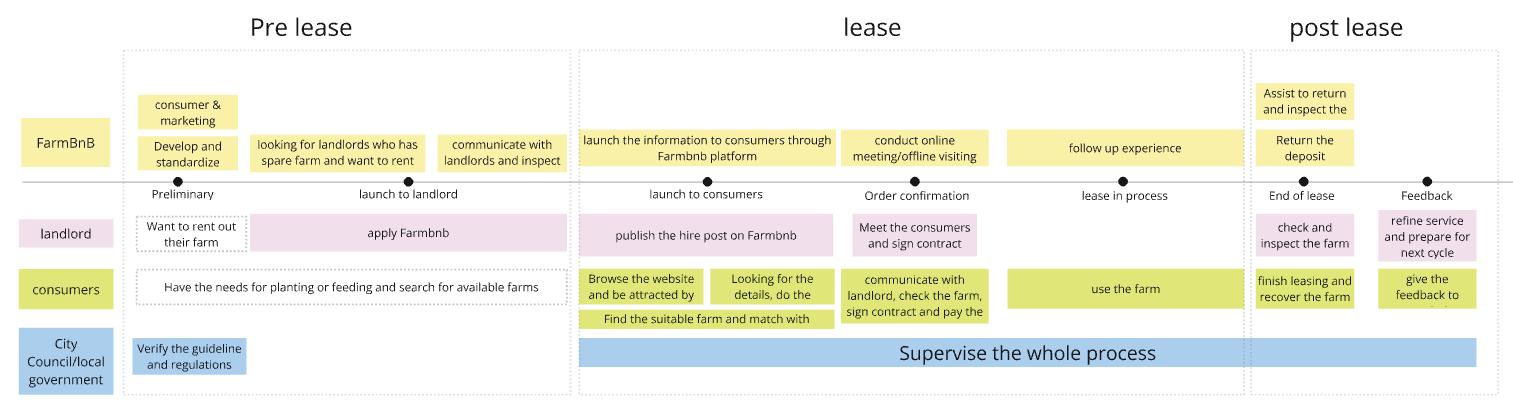 Pre lease

lease

post lease

FarmBnB

consumer & marketing

Develop and standardize

looking for landlords who has spare farm and want to rent

communicate with landlords and inspect

launch the information to consumers through Farmbnb platform

conduct online meeting/offline visiting

follow up experience

Assist to return and inspect the

Return the deposit

Preliminary

launch to landlord

launch to consumers

Order confirmation

lease in process

End of lease

Feedback

landlord

Want to rent out their farm

apply Farmbnb

publish the hire post on Farmbnb

Meet the consumers and sign contract

check and inspect the farm

refine service and prepare for next cycle

consumers

Have the needs for planting or feeding and search for available farms

Browse the website and be attracted by

Looking for the details, do the

Find the suitable farm and match with

communicate with landlord, check the farm, sign contract and pay the

use the farm

finish leasing and recover the farm

give the feedback to

City Council/local government

Verify the guideline and regulations

Supervise the whole process